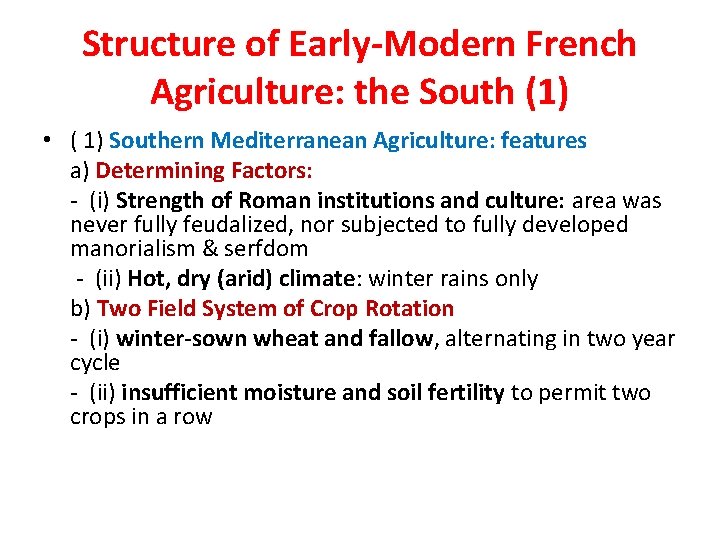 Structure of Early-Modern French Agriculture: the South (1)

• ( 1) Southern Mediterranean Agriculture: features

a) Determining Factors:

- (i) Strength of Roman institutions and culture: area was never fully feudalized, nor subjected to fully developed manorialism & serfdom

- (ii) Hot, dry (arid) climate: winter rains only

b) Two Field System of Crop Rotation

- (i) winter-sown wheat and fallow, alternating in two year cycle

- (ii) insufficient moisture and soil fertility to permit two crops in a row